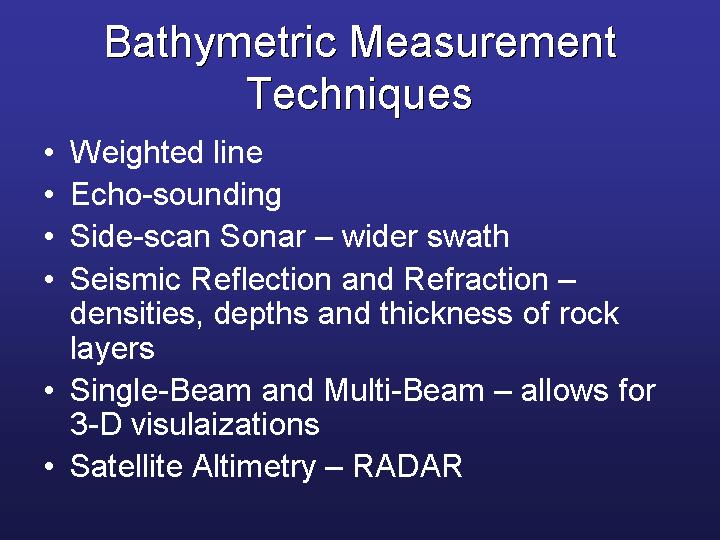 Bathymetric Measurement Techniques

• Weighted line
• Echo-sounding
• Side-scan Sonar – wider swath
• Seismic Reflection and Refraction – densities, depths and thickness of rock layers
• Single-Beam and Multi-Beam – allows for 3-D visulaizations
• Satellite Altimetry – RADAR